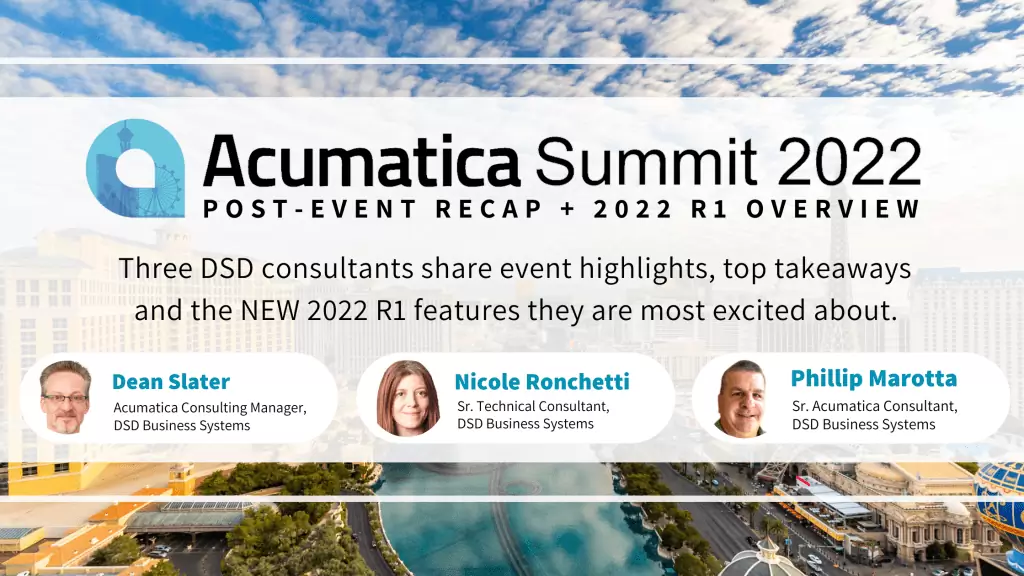 Acumatica Summit 2022
POST-EVENT RECAP + 2022 R1 OVERVIEW

Three DSD consultants share event highlights, top takeaways and the NEW 2022 R1 features they are most excited about.

Dean Slater
Acumatica Consulting Manager, DSD Business Systems

Nicole Ronchetti
Sr. Technical Consultant, DSD Business Systems

Phillip Marotta
Sr. Acumatica Consultant, DSD Business Systems